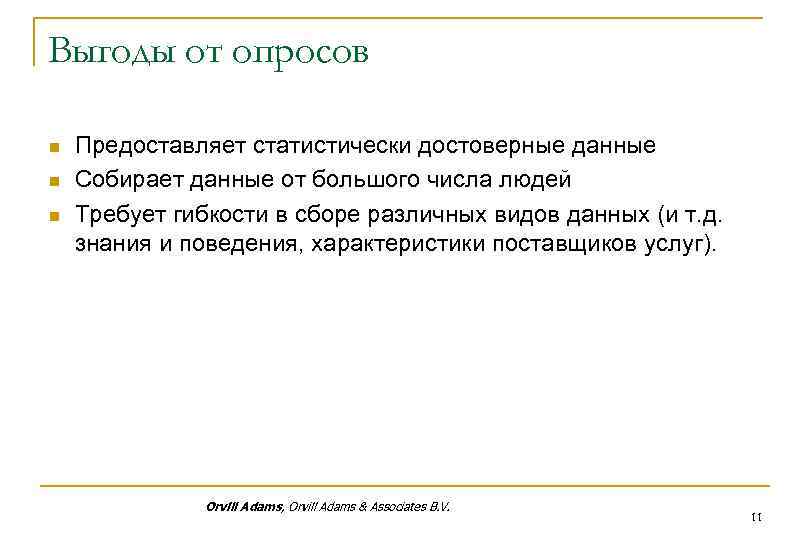 Выгоды от опросов

Предоставляет статистически достоверные данные

Собирает данные от большого числа людей

Требует гибкости в сборе различных видов данных (и т.д. знания и поведения, характеристики поставщиков услуг).

Orvill Adams, Orvill Adams & Associates B.V.

11